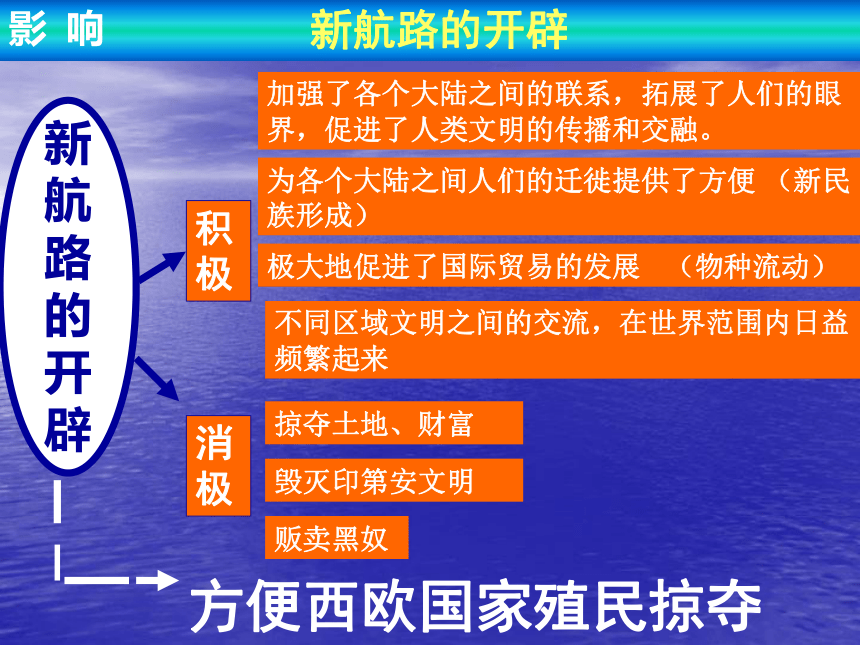 影 响

新航路的开辟

新航路的开辟

积极

加强了各个大陆之间的联系，拓展了人们的眼界，促进了人类文明的传播和交融。

为各个大陆之间人们的迁徙提供了方便 （新民族形成）

极大地促进了国际贸易的发展 （物种流动）

不同区域文明之间的交流，在世界范围内日益频繁起来

消极

掠夺土地、财富

毁灭印第安文明

贩卖黑奴

方便西欧国家殖民掠夺